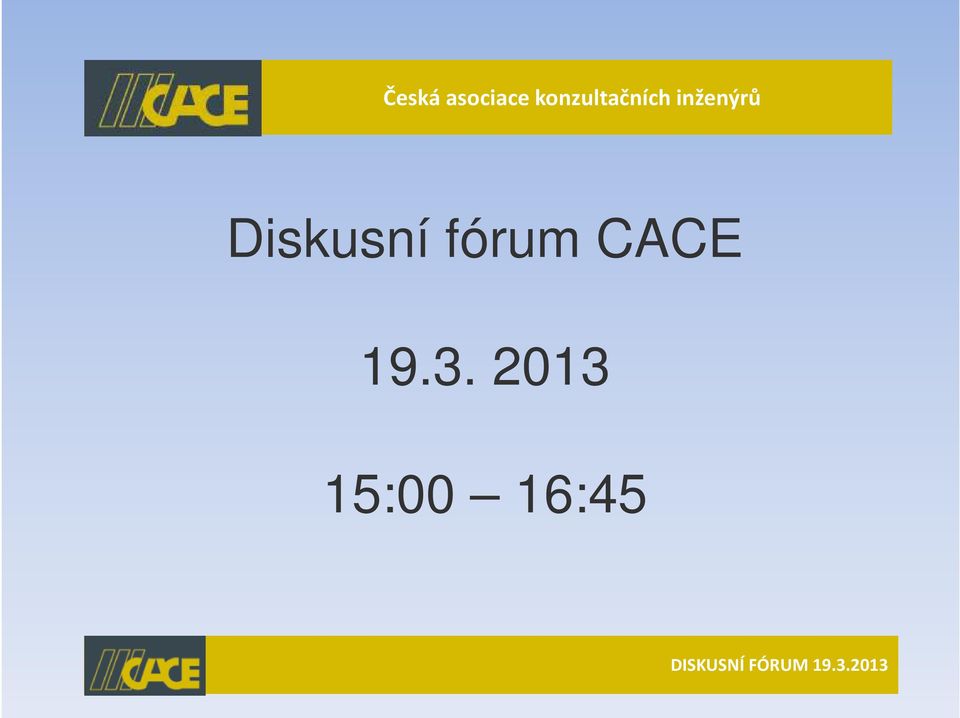 CACE

Česká asociace konzultačních inženýrů

Diskusní fórum CACE

19.3. 2013

15:00 – 16:45

CACE

DISKUSNÍ FÓRUM 19.3.2013